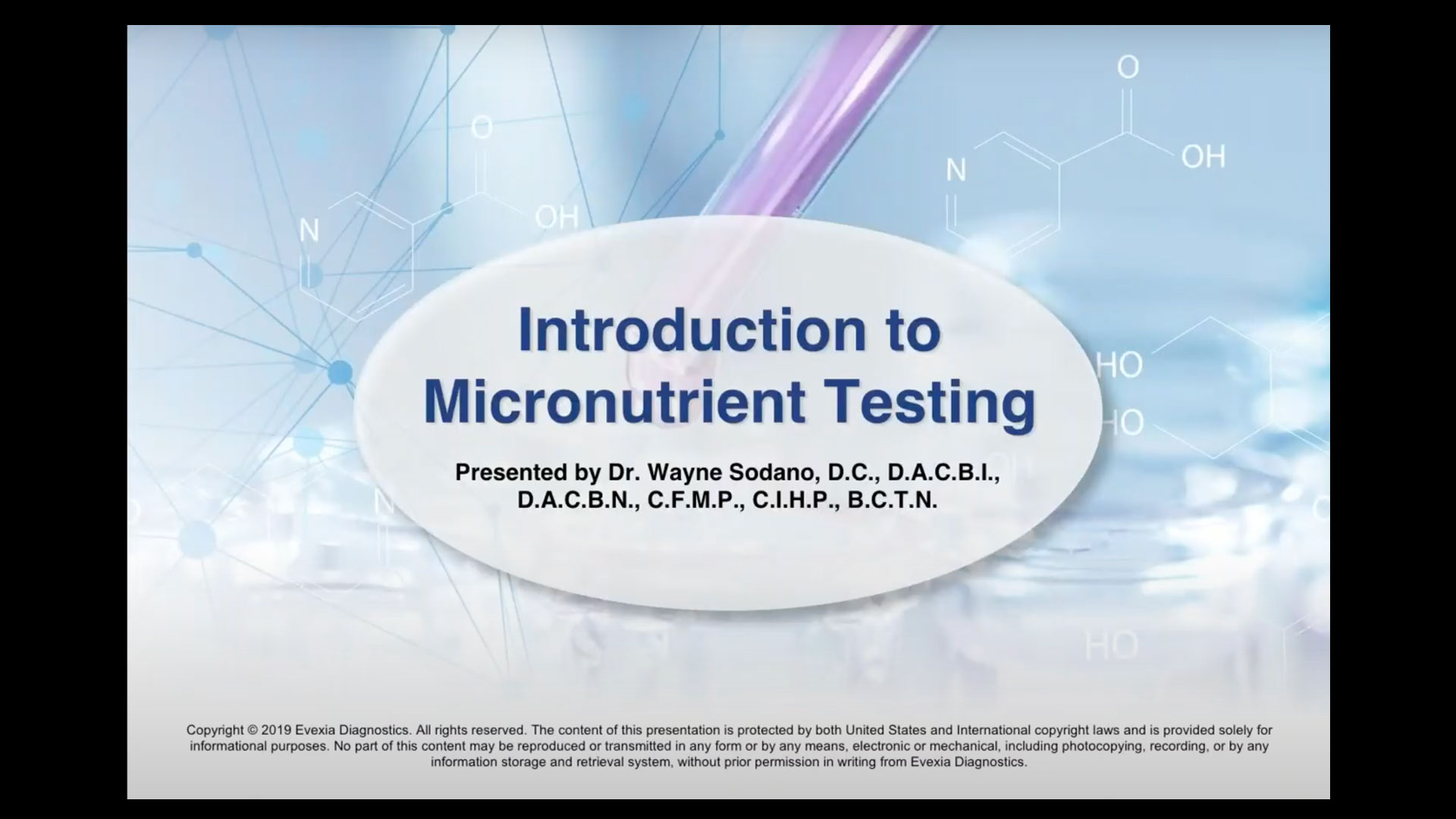 Introduction to Micronutrient Testing

Presented by Dr. Wayne Sodano, D.C., D.A.C.B.I., D.A.C.B.N., C.F.M.P., C.I.H.P., B.C.T.N.

Copyright © 2019 Evexia Diagnostics. All rights reserved. The content of this presentation is protected by both United States and International copyright laws and is provided solely for informational purposes. No part of this content may be reproduced or transmitted in any form or by any means, electronic or mechanical, including photocopying, recording, or by any information storage and retrieval system, without prior permission in writing from Evexia Diagnostics.